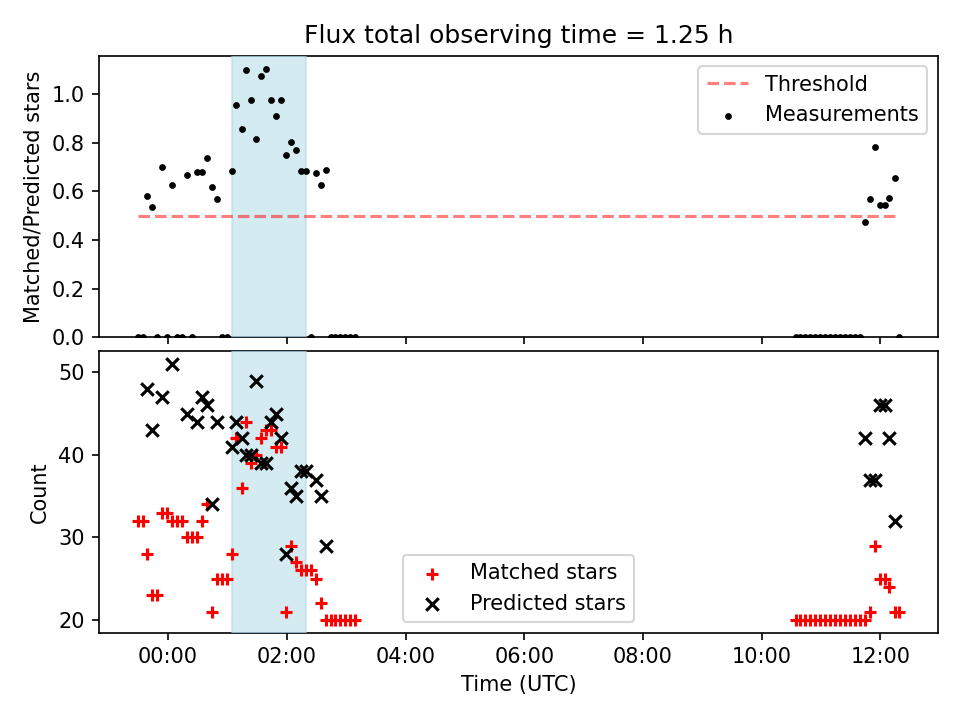 Flux total observing time = 1.25 h

Matched/Predicted stars

1.0
0.8
0.6
0.4
0.2
0.0

Threshold
Measurements

Count

50
40
30
20

Matched stars
Predicted stars

00:00
02:00
04:00
06:00
08:00
10:00
12:00

Time (UTC)